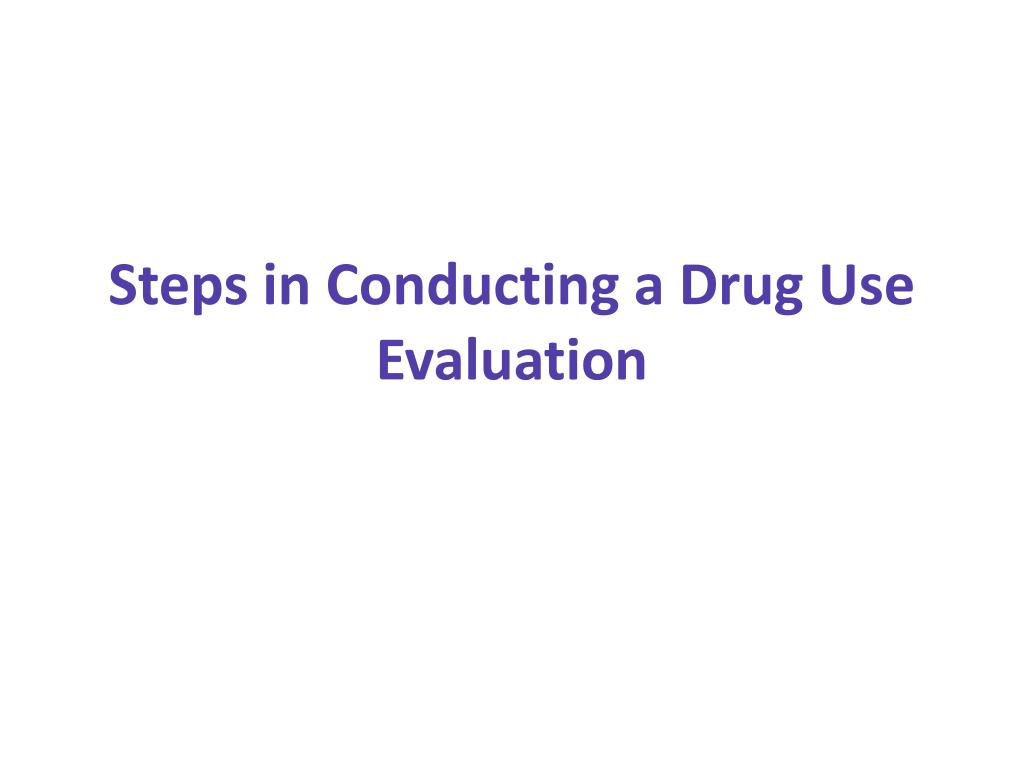 Steps in Conducting a Drug Use Evaluation